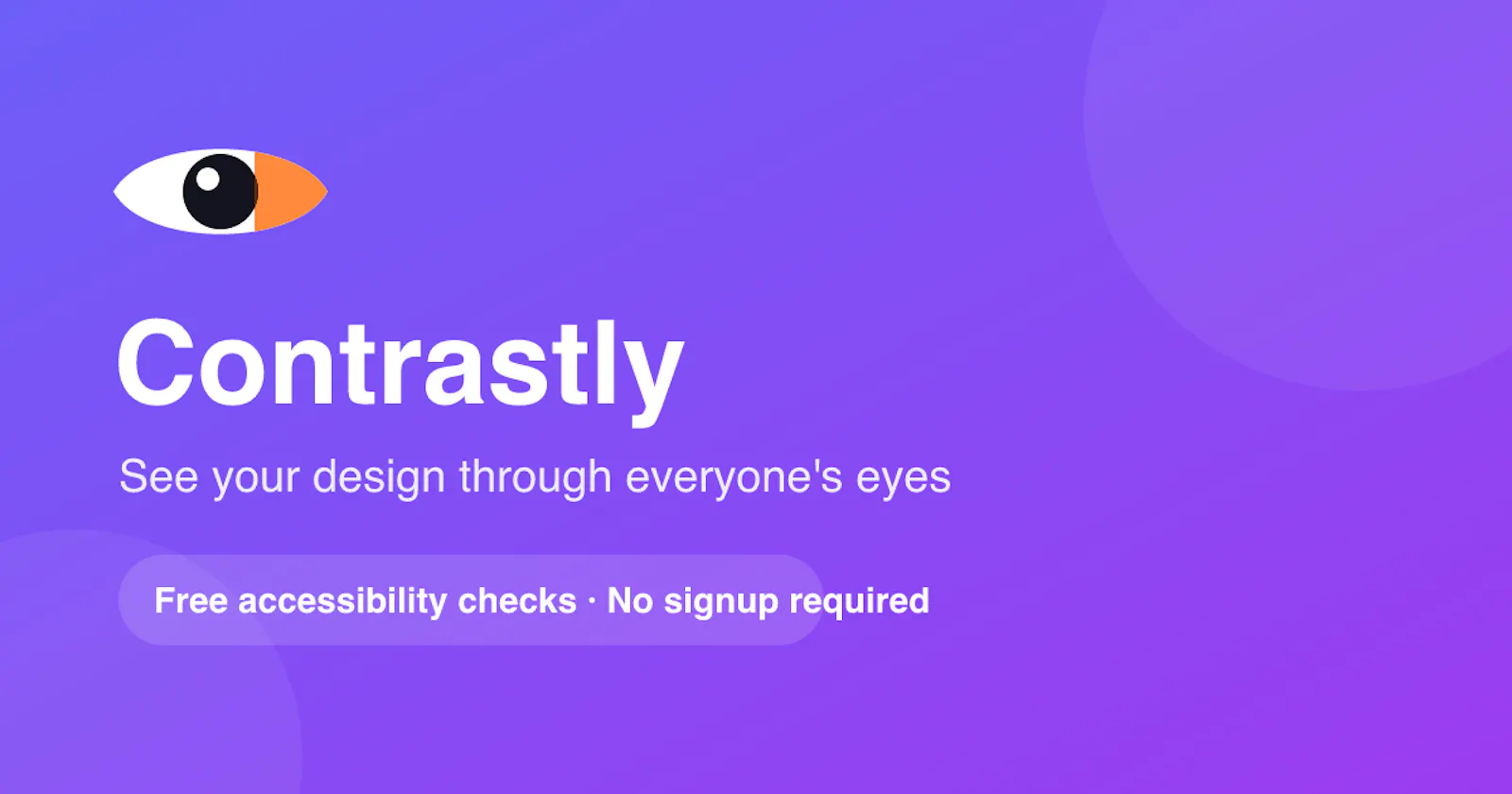 Contrastly

See your design through everyone's eyes

Free accessibility checks · No signup required